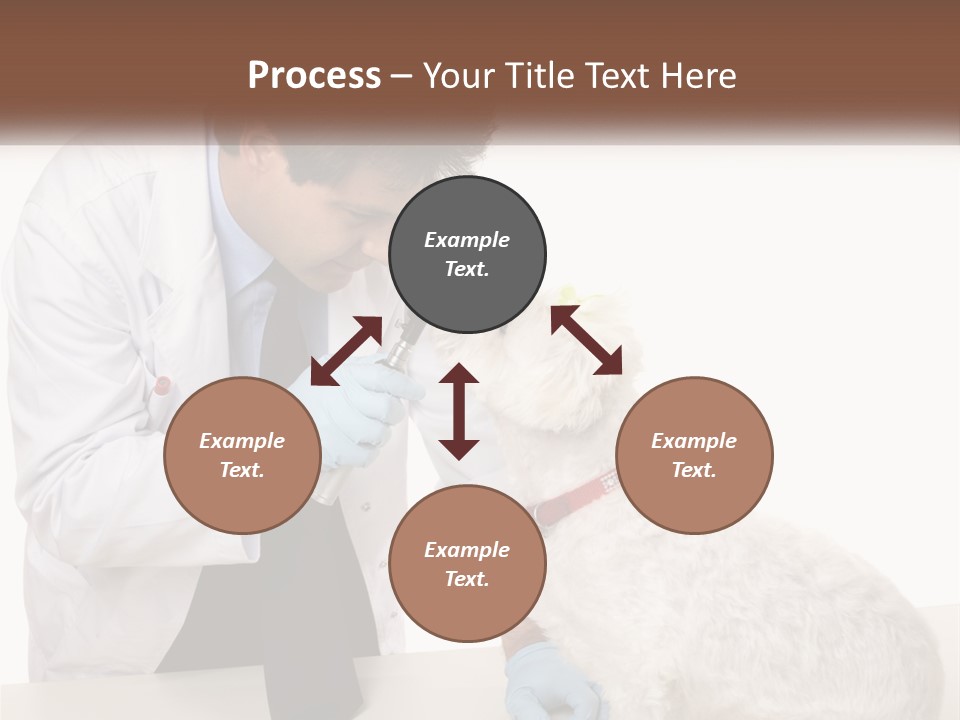 Process – Your Title Text Here

Example Text.

Example Text.

Example Text.

Example Text.